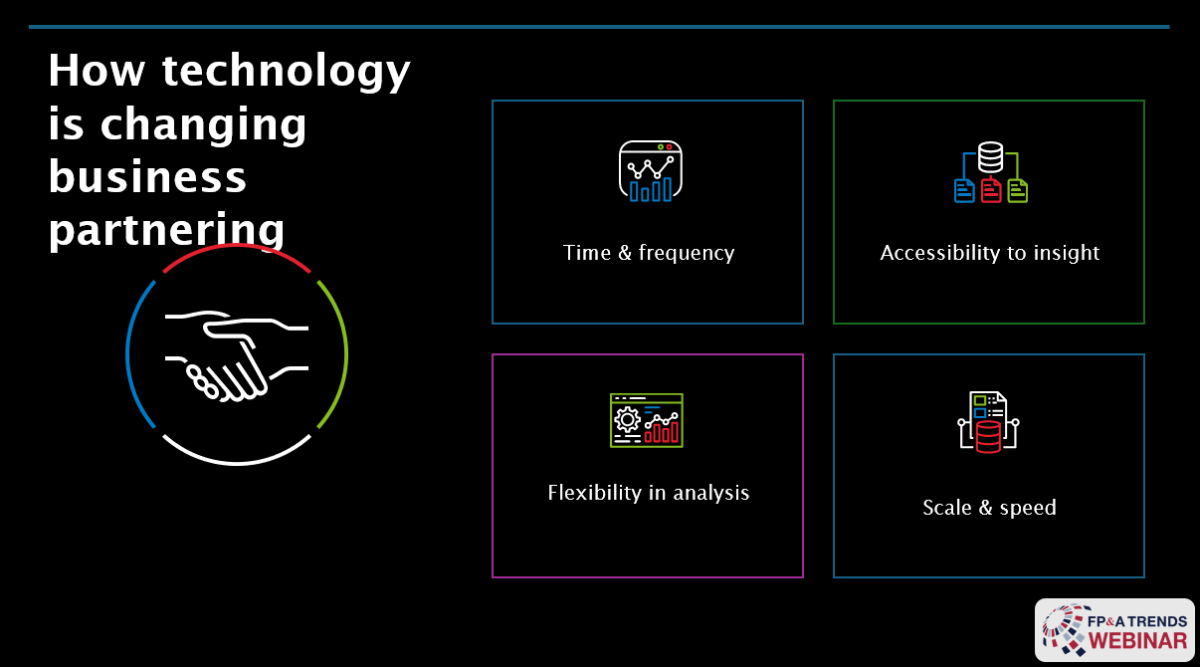 How technology is changing business partnering

Time & frequency

Accessibility to insight

Flexibility in analysis

Scale & speed

FP&A TRENDS
WEBINAR